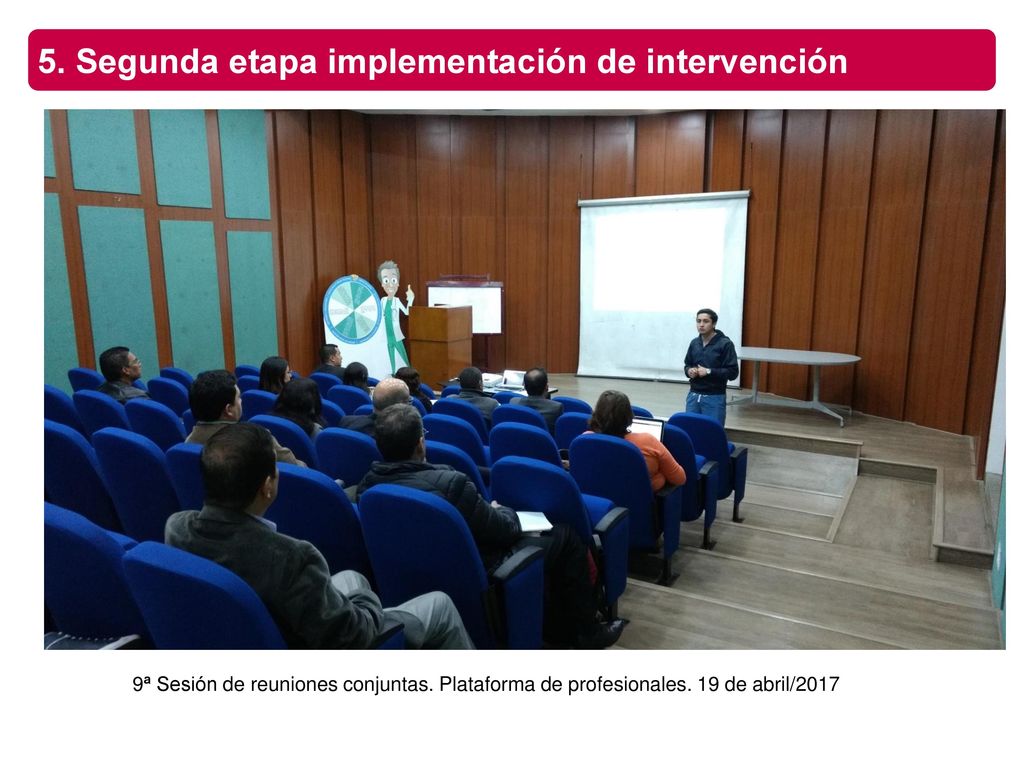 5. Segunda etapa implementación de intervención

9ª Sesión de reuniones conjuntas. Plataforma de profesionales. 19 de abril/2017